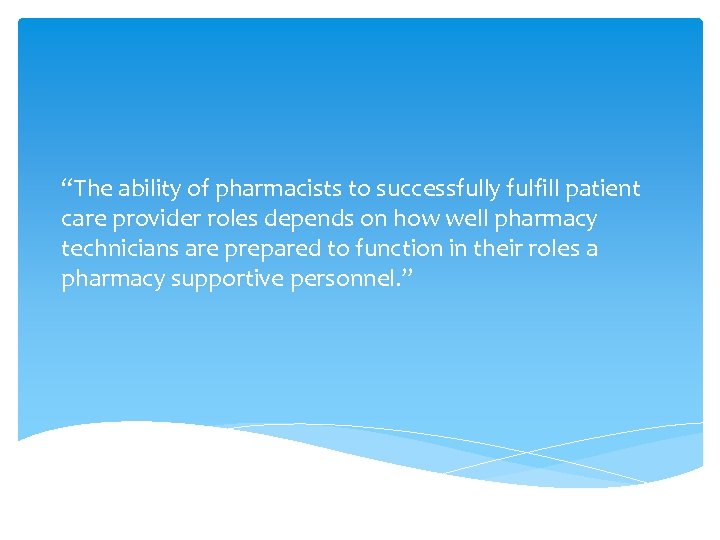 “The ability of pharmacists to successfully fulfill patient care provider roles depends on how well pharmacy technicians are prepared to function in their roles a pharmacy supportive personnel.”